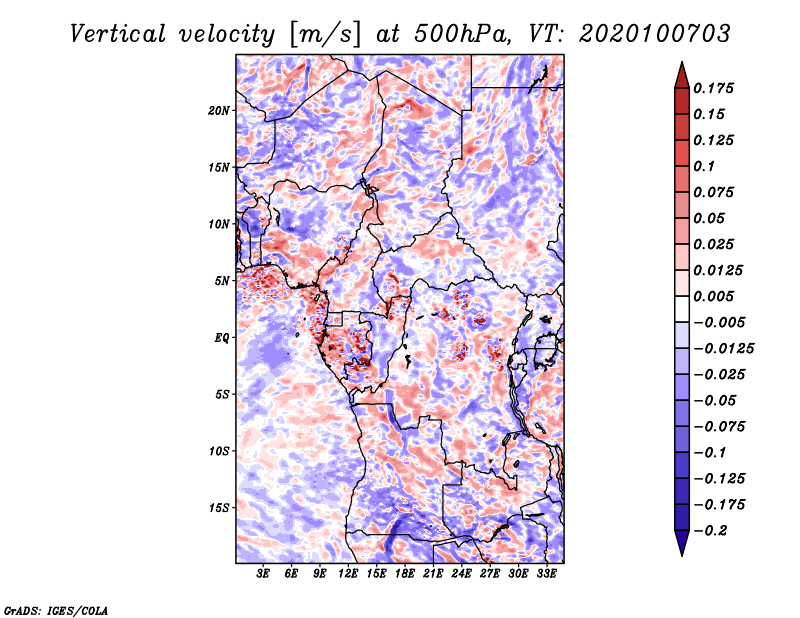 Vertical velocity [m/s] at 500hPa, VT: 2020100703

20N
15N
10N
5N
EQ
5S
10S
15S

3E 6E 9E 12E 15E 18E 21E 24E 27E 30E 33E

0.175
0.15
0.125
0.1
0.075
0.05
0.025
0.0125
0.005
−0.005
−0.0125
−0.025
−0.05
−0.075
−0.1
−0.125
−0.175
−0.2

GrADS: IGES/COLA